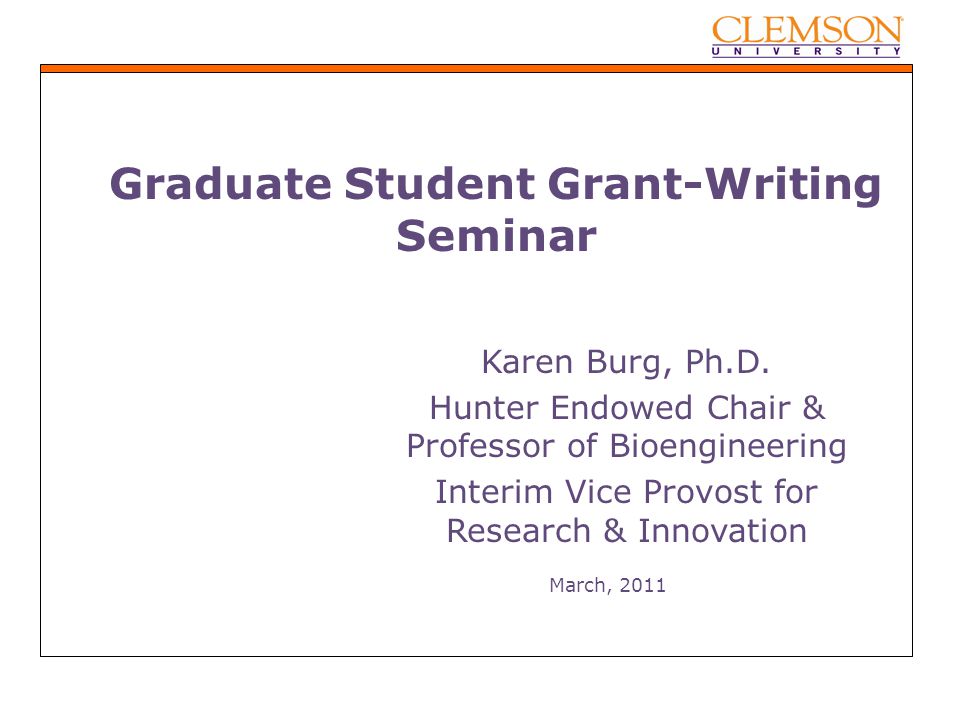 CLEMSON
UNIVERSITY

Graduate Student Grant-Writing Seminar

Karen Burg, Ph.D.

Hunter Endowed Chair & Professor of Bioengineering

Interim Vice Provost for Research & Innovation

March, 2011